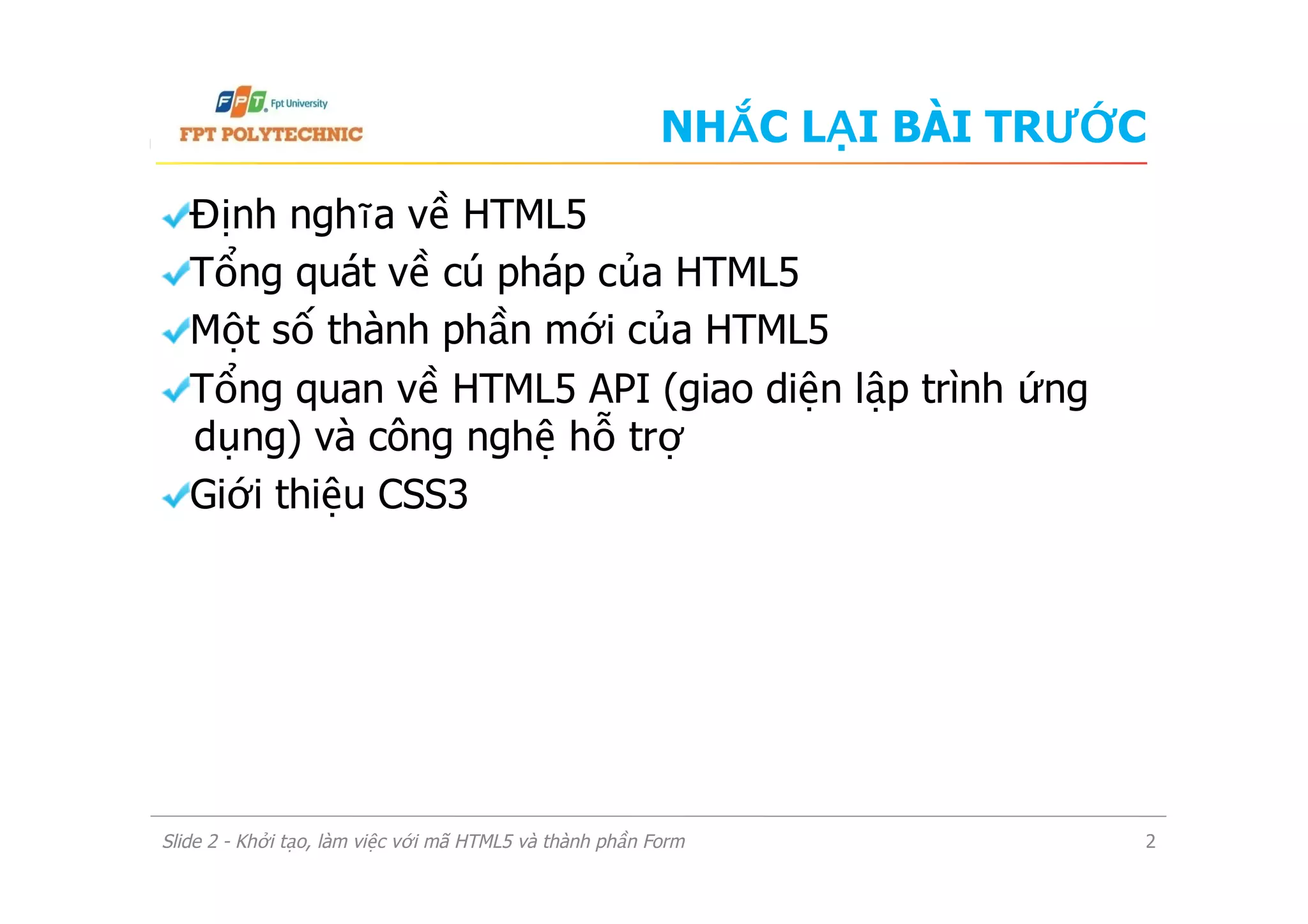 FPT Fpt University
FPT POLYTECHNIC

NHẮC LẠI BÀI TRƯỚC

Định nghĩa về HTML5

Tổng quát về cú pháp của HTML5

Một số thành phần mới của HTML5

Tổng quan về HTML5 API (giao diện lập trình ứng dụng) và công nghệ hỗ trợ

Giới thiệu CSS3

Slide 2 - Khởi tạo, làm việc với mã HTML5 và thành phần Form

2